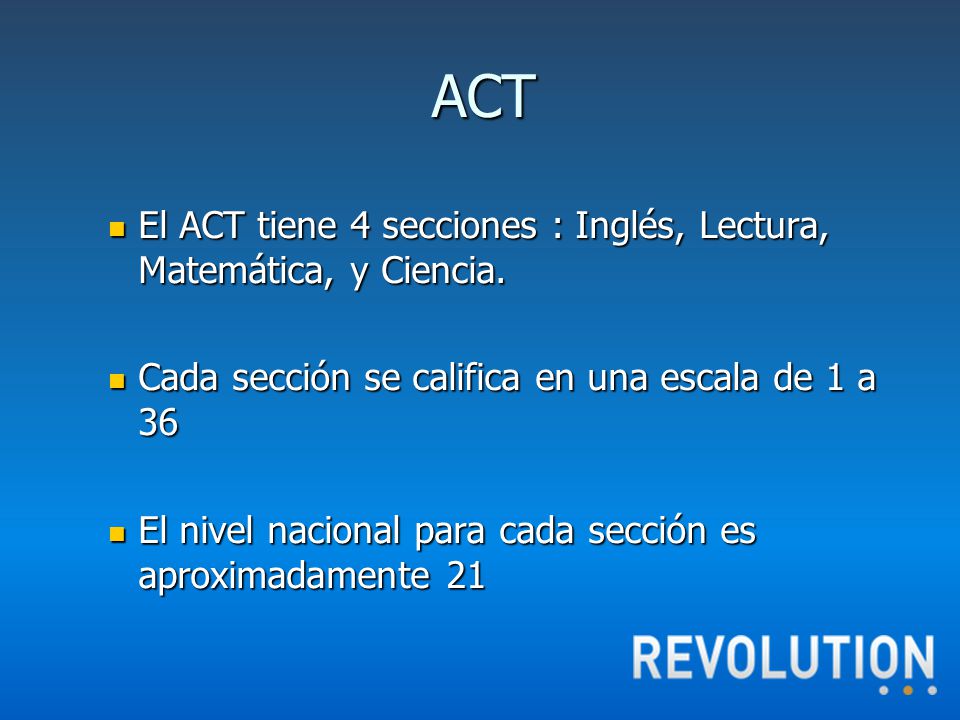 ACT

El ACT tiene 4 secciones : Inglés, Lectura, Matemática, y Ciencia.

Cada sección se califica en una escala de 1 a 36

El nivel nacional para cada sección es aproximadamente 21

REVOLUTION